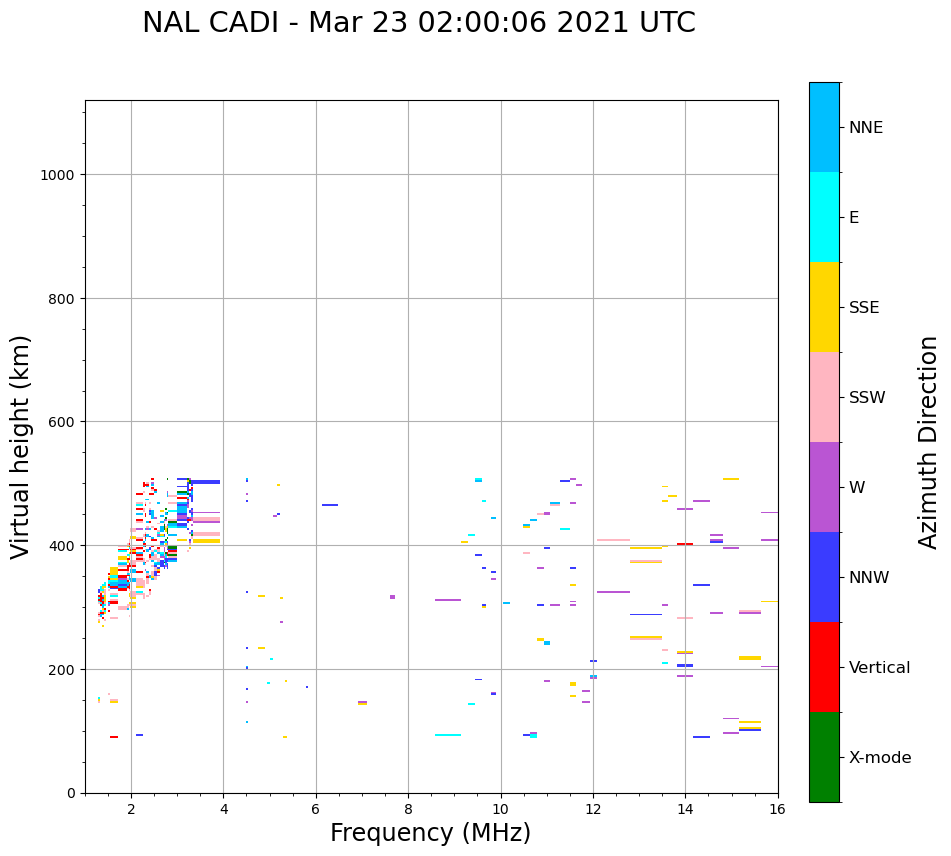 NAL CADI - Mar 23 02:00:06 2021 UTC

Virtual height (km)

1000
800
600
400
200
0

2
4
6
8
10
12
14
16

Frequency (MHz)

NNE
E
SSE
SSW
W
NNW
Vertical
X-mode

Azimuth Direction